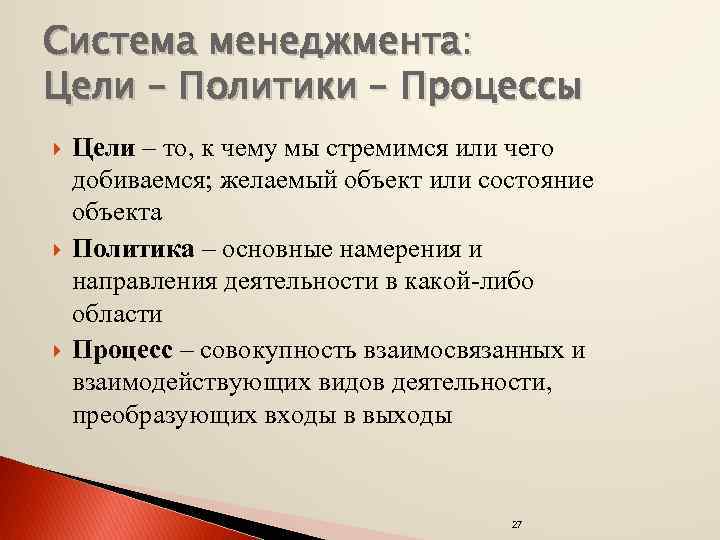 Система менеджмента:
Цели – Политики – Процессы

Цели – то, к чему мы стремимся или чего добиваемся; желаемый объект или состояние объекта

Политика – основные намерения и направления деятельности в какой-либо области

Процесс – совокупность взаимосвязанных и взаимодействующих видов деятельности, преобразующих входы в выходы

27